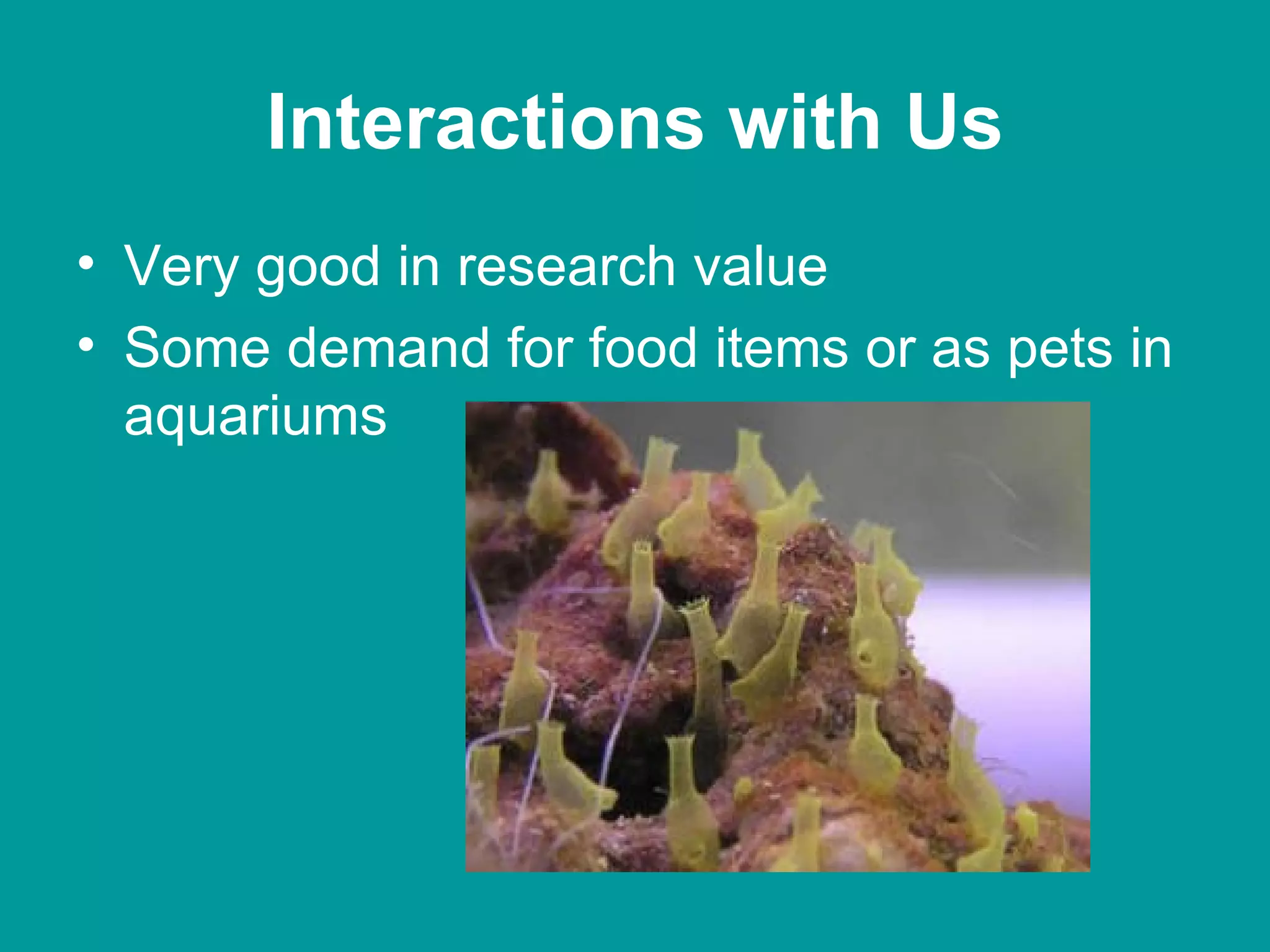 Interactions with Us

• Very good in research value
• Some demand for food items or as pets in aquariums